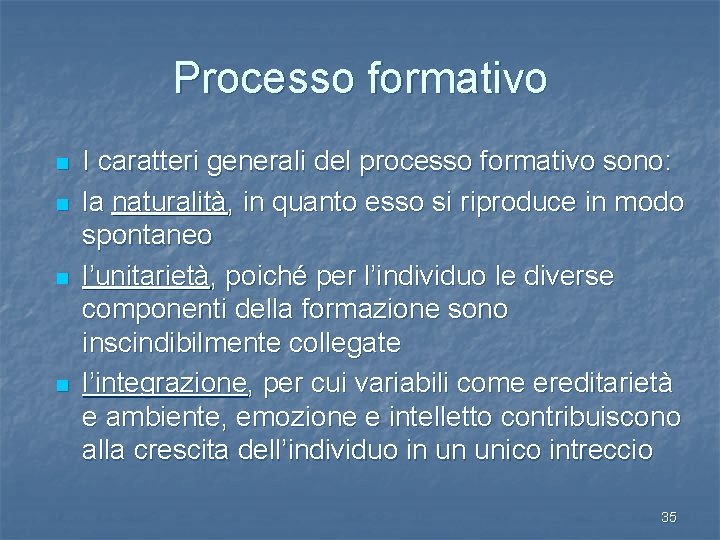 Processo formativo

- I caratteri generali del processo formativo sono:
- la naturalità, in quanto esso si riproduce in modo spontaneo
- l'unitarietà, poiché per l'individuo le diverse componenti della formazione sono inscindibilmente collegate
- l'integrazione, per cui variabili come ereditarietà e ambiente, emozione e intelletto contribuiscono alla crescita dell'individuo in un unico intreccio

35